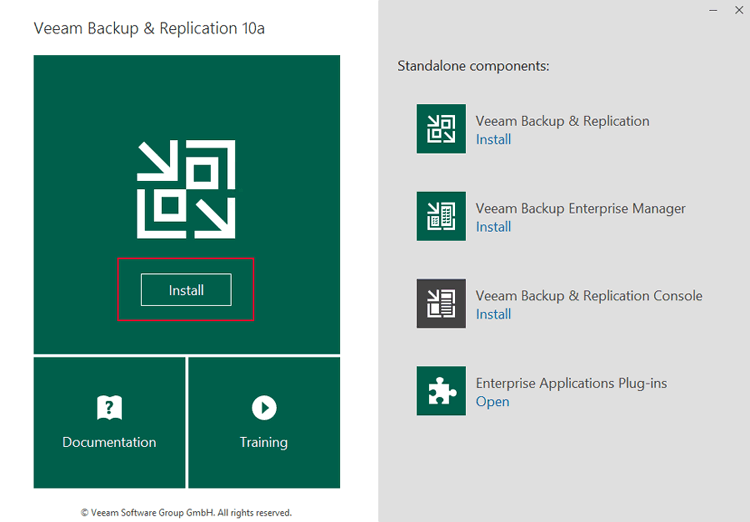 Veeam Backup & Replication 10a

Install

Documentation

Training

© Veeam Software Group GmbH. All rights reserved.

Standalone components:

Veeam Backup & Replication
Install

Veeam Backup Enterprise Manager
Install

Veeam Backup & Replication Console
Install

Enterprise Applications Plug-ins
Open